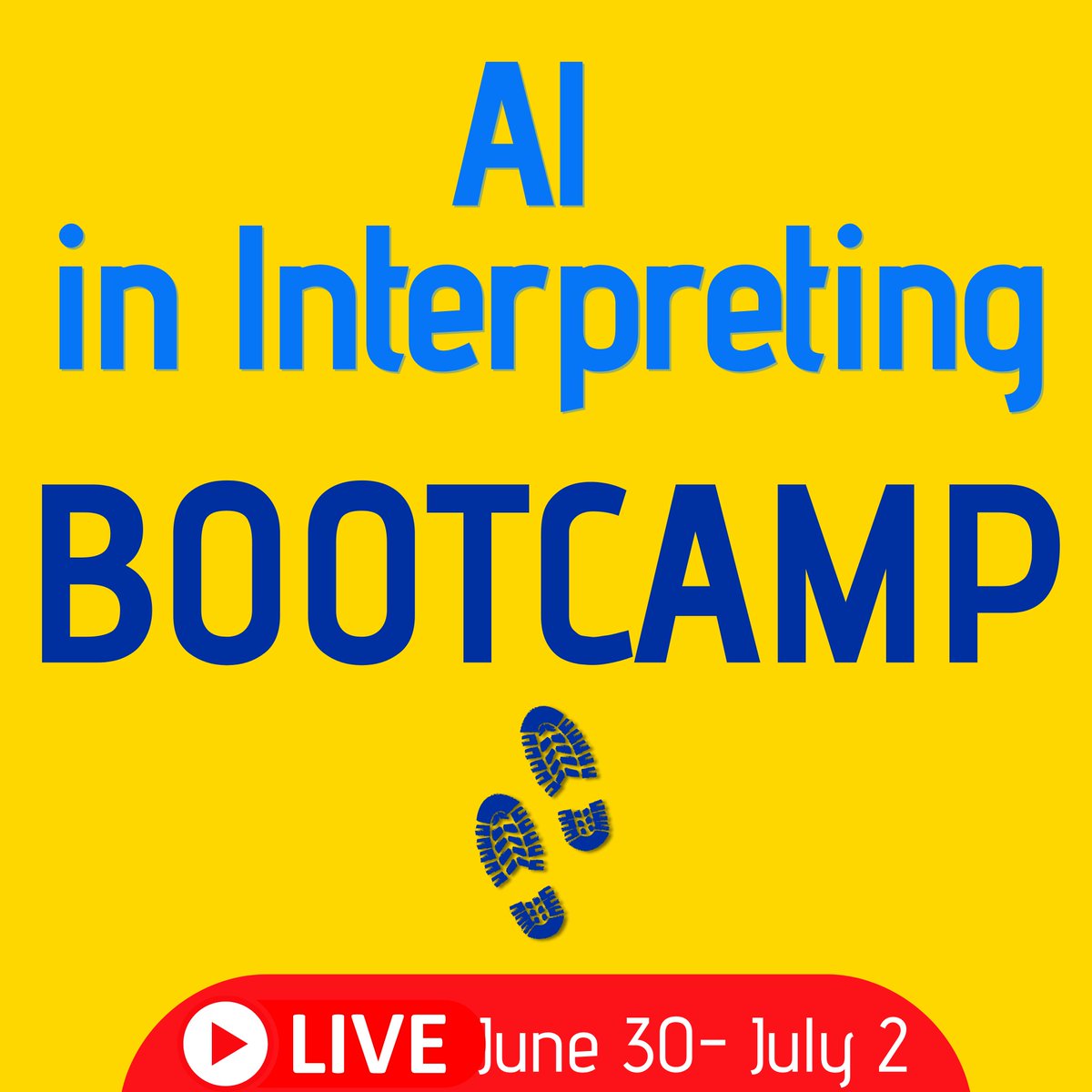 AI
in Interpreting

BOOTCAMP

LIVE June 30- July 2